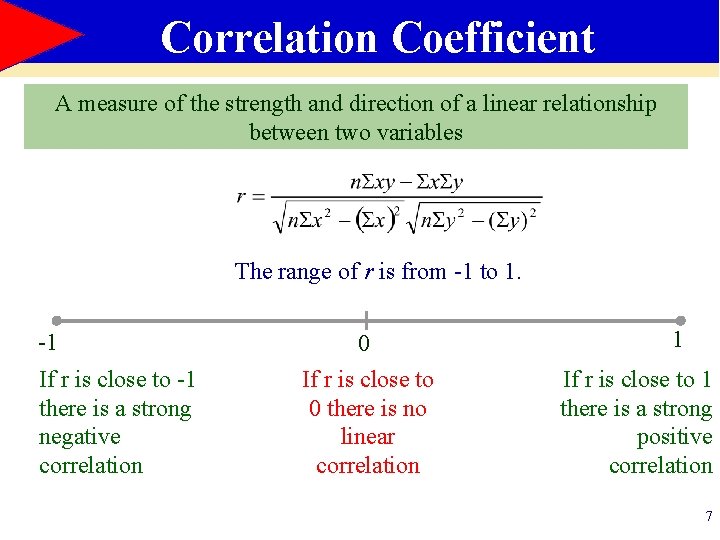 Correlation Coefficient

A measure of the strength and direction of a linear relationship between two variables

$r = \frac{n\Sigma xy - \Sigma x \Sigma y}{\sqrt{n\Sigma x^2 - (\Sigma x)^2}\sqrt{n\Sigma y^2 - (\Sigma y)^2}}$

The range of $r$ is from -1 to 1.

-1

0

1

If r is close to -1 there is a strong negative correlation

If r is close to 0 there is no linear correlation

If r is close to 1 there is a strong positive correlation

7